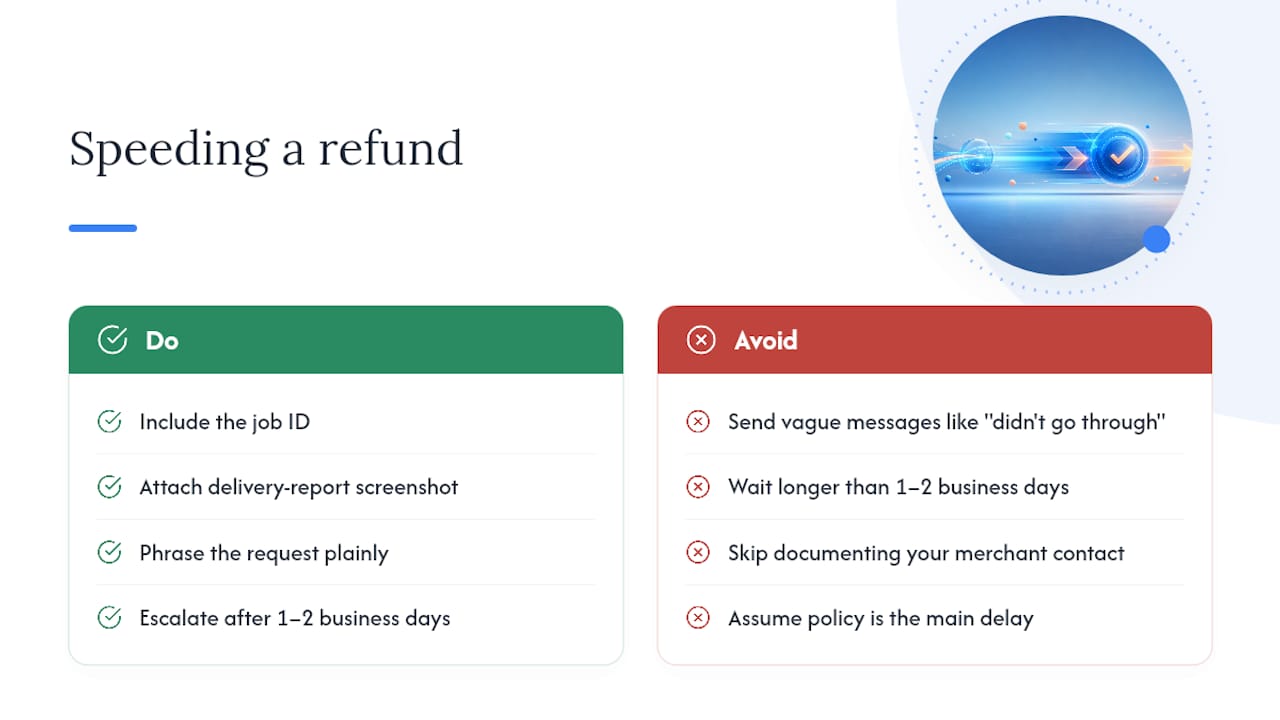 Speeding a refund

Do

Include the job ID

Attach delivery-report screenshot

Phrase the request plainly

Escalate after 1–2 business days

Avoid

Send vague messages like "didn't go through"

Wait longer than 1–2 business days

Skip documenting your merchant contact

Assume policy is the main delay